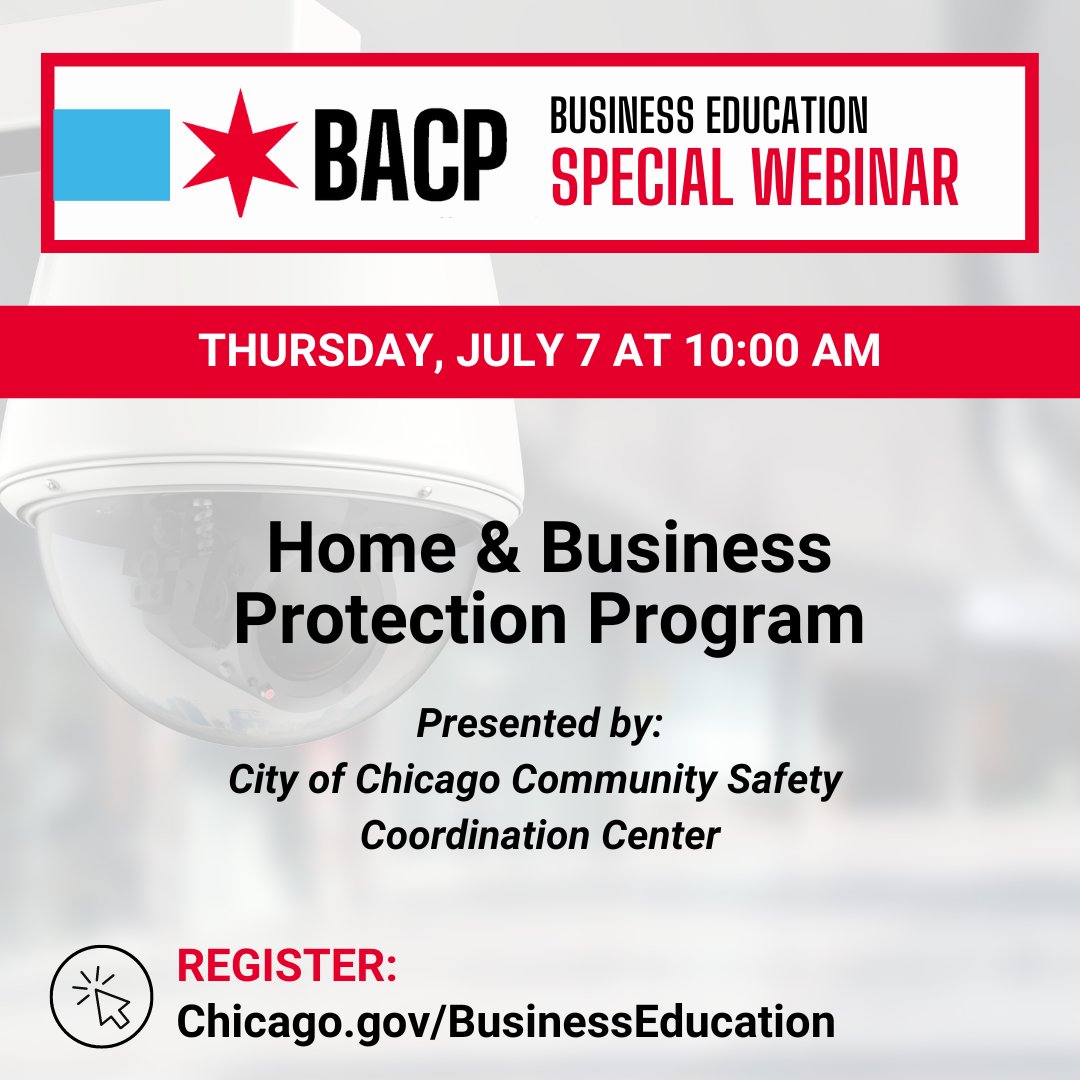 BACP BUSINESS EDUCATION SPECIAL WEBINAR

THURSDAY, JULY 7 AT 10:00 AM

Home & Business Protection Program

Presented by:
City of Chicago Community Safety Coordination Center

REGISTER:
Chicago.gov/BusinessEducation